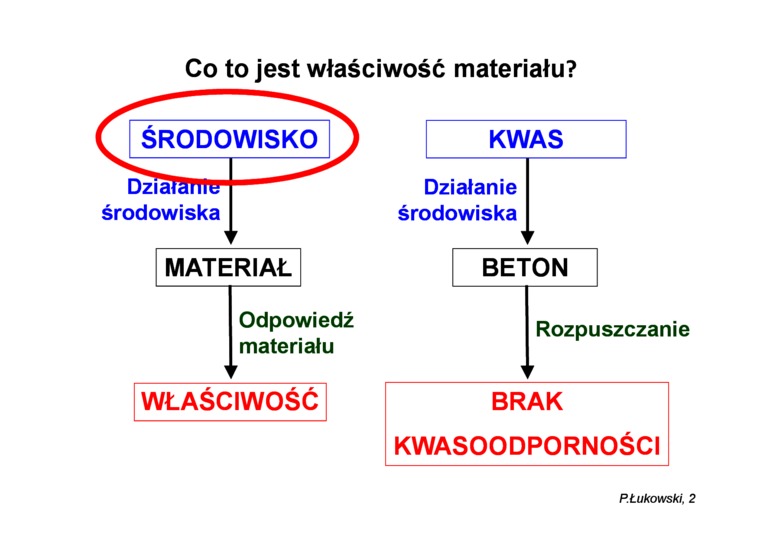 Co to jest właściwość materiału?

ŚRODOWISKO

Działanie środowiska

MATERIAŁ

Odpowiedź materiału

WŁAŚCIWOŚĆ

KWAS

Działanie środowiska

BETON

Rozpuszczanie

BRAK KWASOODPORNOŚCI

P.Łukowski, 2